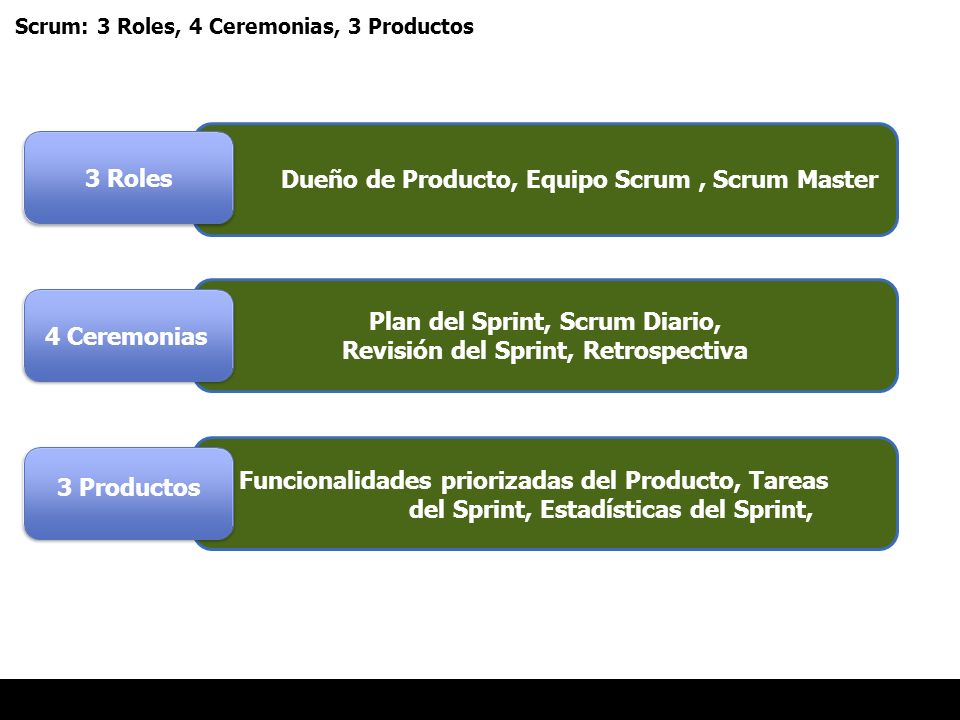 Scrum: 3 Roles, 4 Ceremonias, 3 Productos

3 Roles

Dueño de Producto, Equipo Scrum , Scrum Master

4 Ceremonias

Plan del Sprint, Scrum Diario, Revisión del Sprint, Retrospectiva

3 Productos

Funcionalidades priorizadas del Producto, Tareas del Sprint, Estadísticas del Sprint,